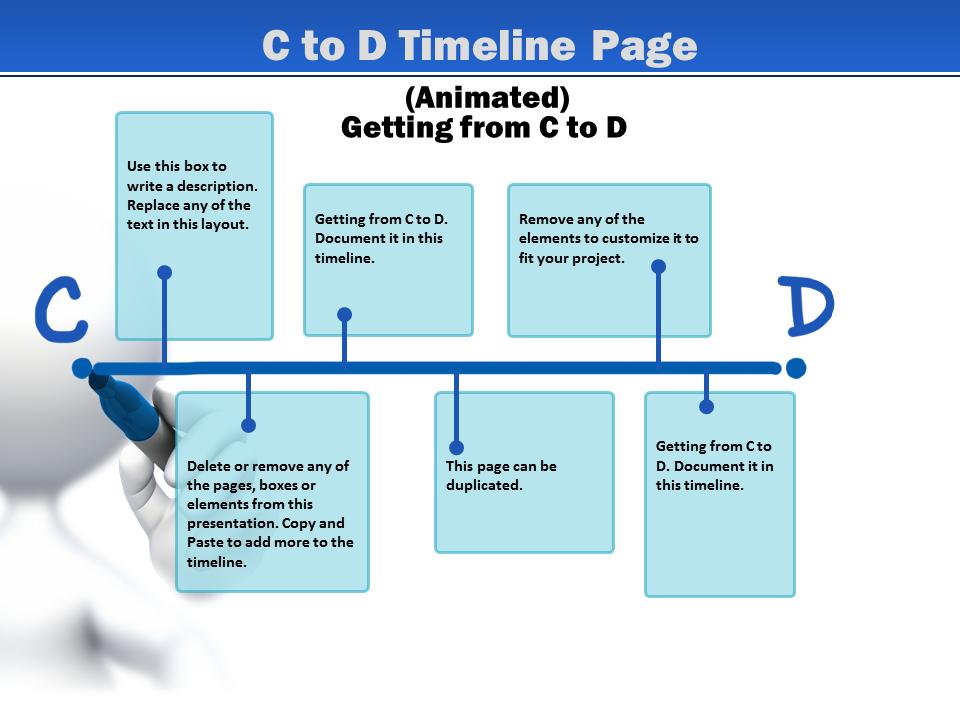 C to D Timeline Page

(Animated)
Getting from C to D

Use this box to write a description. Replace any of the text in this layout.

Getting from C to D. Document it in this timeline.

Remove any of the elements to customize it to fit your project.

C

D

Delete or remove any of the pages, boxes or elements from this presentation. Copy and Paste to add more to the timeline.

This page can be duplicated.

Getting from C to D. Document it in this timeline.